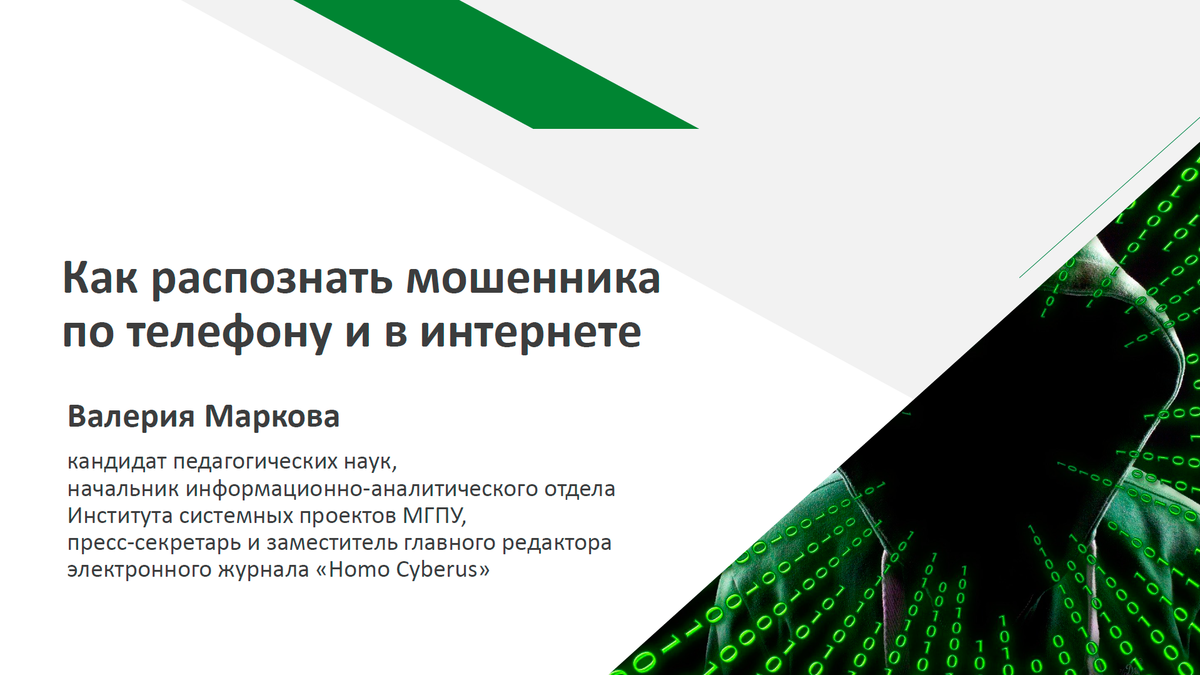 Как распознать мошенника по телефону и в интернете

Валерия Маркова

кандидат педагогических наук,
начальник информационно-аналитического отдела
Института системных проектов МГПУ,
пресс-секретарь и заместитель главного редактора
электронного журнала «Homo Cyberus»